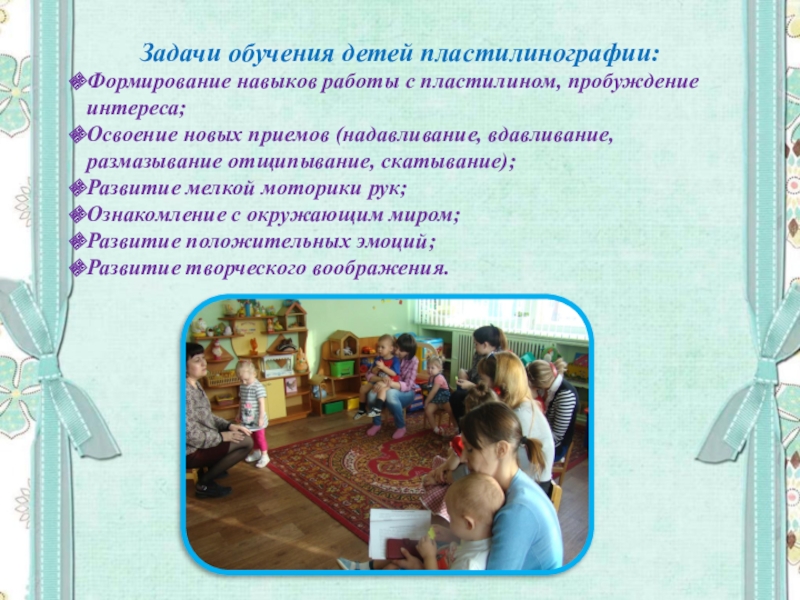 Задачи обучения детей пластилинографии:

Формирование навыков работы с пластилином, пробуждение интереса;

Освоение новых приемов (надавливание, вдавливание, размазывание отщипывание, скатывание);

Развитие мелкой моторики рук;

Ознакомление с окружающим миром;

Развитие положительных эмоций;

Развитие творческого воображения.